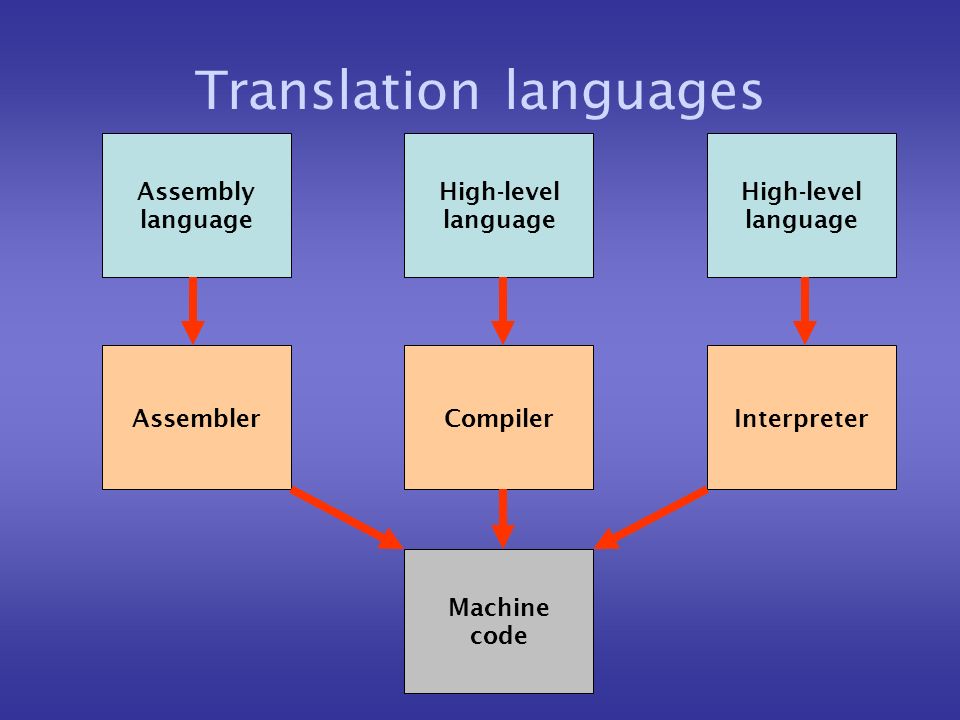 Translation languages

Assembly language

High-level language

High-level language

Assembler

Compiler

Interpreter

Machine code